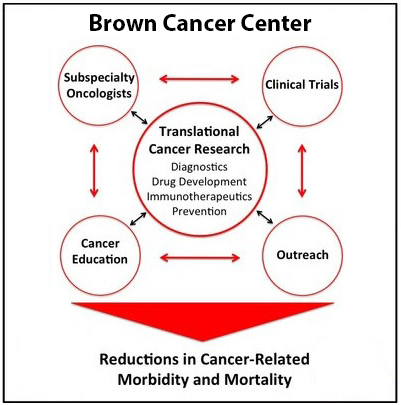 Brown Cancer Center

Subspecialty Oncologists

Clinical Trials

Translational Cancer Research
Diagnostics
Drug Development
Immunotherapeutics
Prevention

Cancer Education

Outreach

Reductions in Cancer-Related Morbidity and Mortality